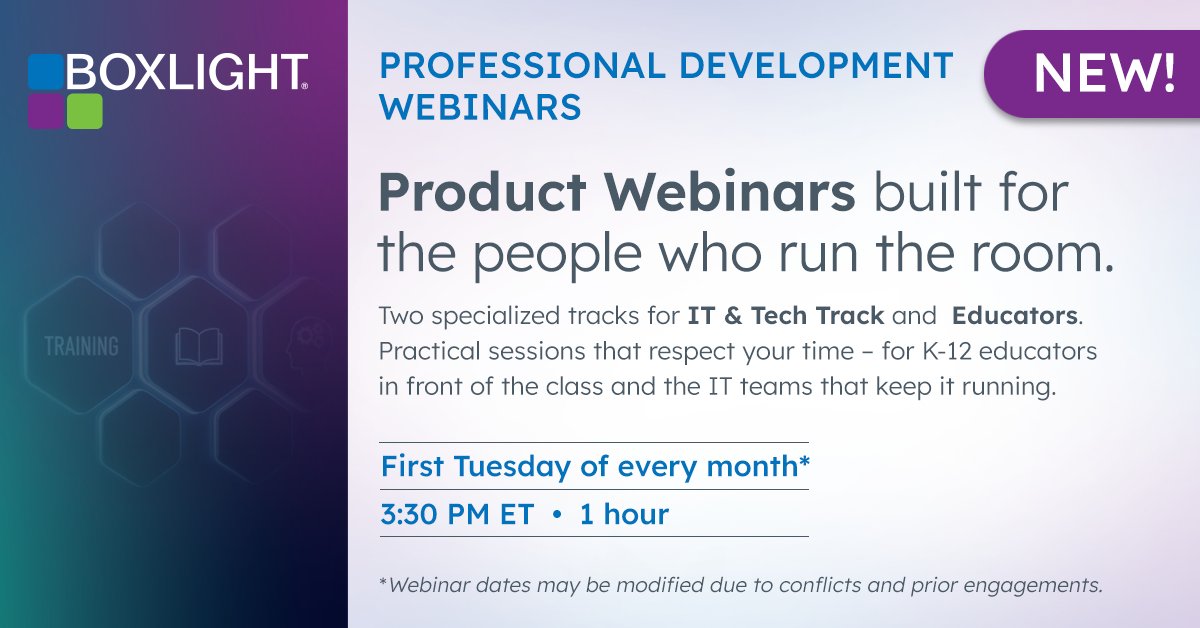 BOXLIGHT

TRAINING

PROFESSIONAL DEVELOPMENT WEBINARS

NEW!

Product Webinars built for the people who run the room.

Two specialized tracks for IT & Tech Track and Educators. Practical sessions that respect your time – for K-12 educators in front of the class and the IT teams that keep it running.

First Tuesday of every month*

3:30 PM ET • 1 hour

*Webinar dates may be modified due to conflicts and prior engagements.